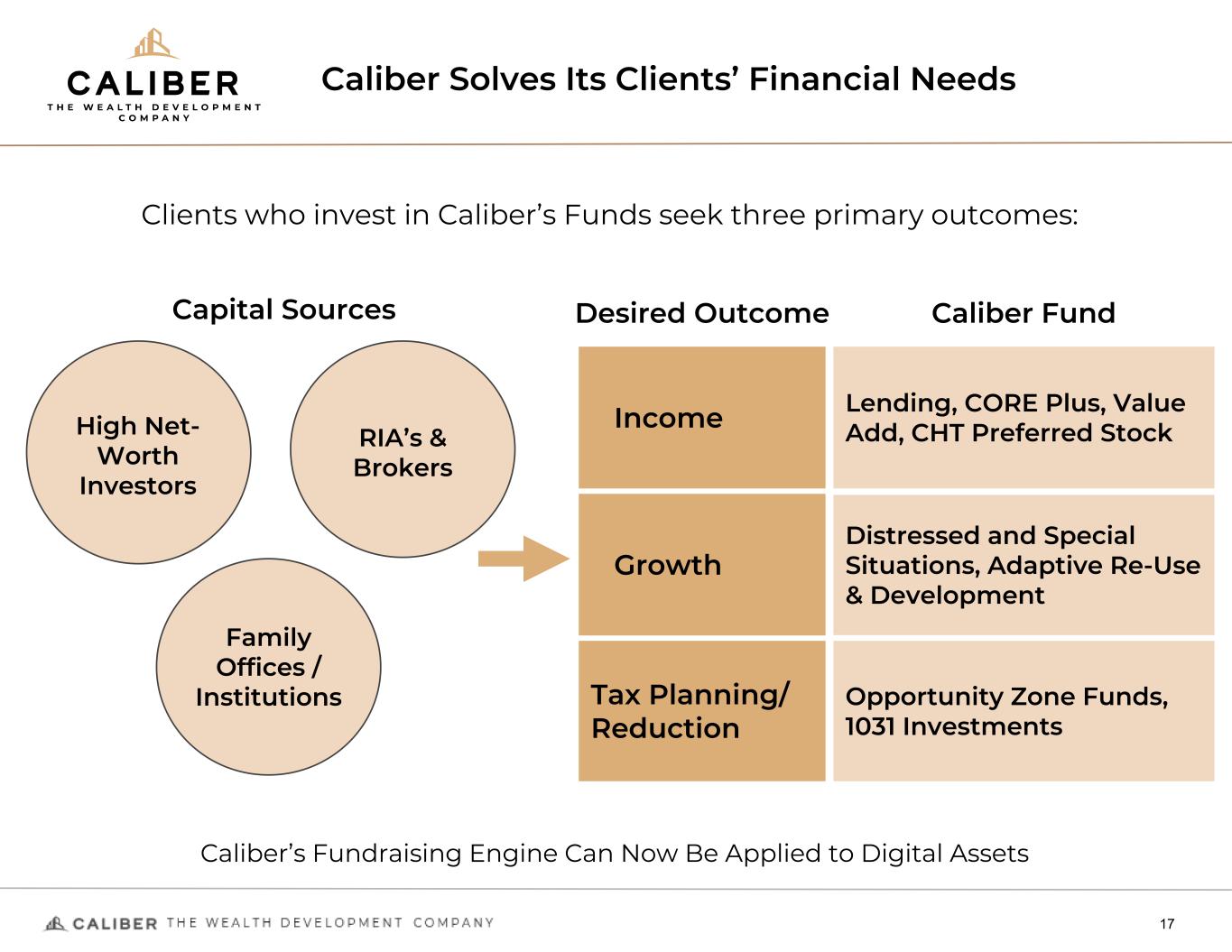 CALIBER
THE WEALTH DEVELOPMENT COMPANY

Caliber Solves Its Clients' Financial Needs

Clients who invest in Caliber's Funds seek three primary outcomes:

Capital Sources

High Net-Worth Investors

RIA's & Brokers

Family Offices / Institutions

| Desired Outcome | Caliber Fund |
|---|---|
| Income | Lending, CORE Plus, Value Add, CHT Preferred Stock |
| Growth | Distressed and Special Situations, Adaptive Re-Use & Development |
| Tax Planning/ Reduction | Opportunity Zone Funds, 1031 Investments |

Caliber's Fundraising Engine Can Now Be Applied to Digital Assets

CALIBER THE WEALTH DEVELOPMENT COMPANY

17